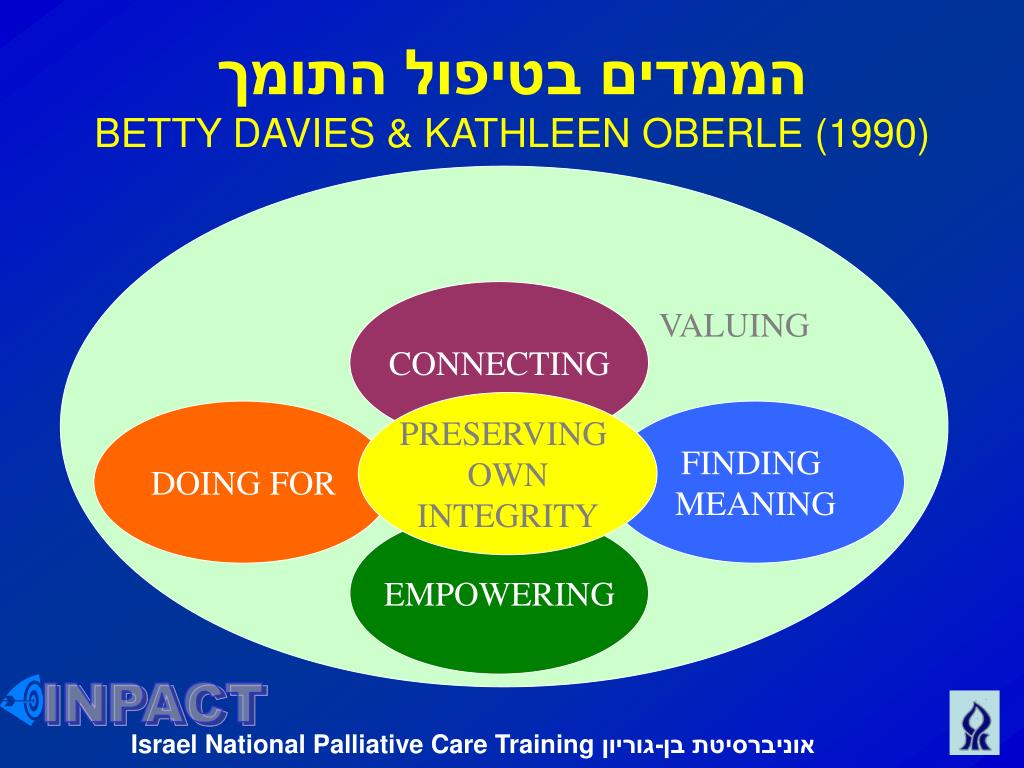 הממדים בטיפול התומך
BETTY DAVIES & KATHLEEN OBERLE (1990)

VALUING

CONNECTING

DOING FOR

PRESERVING OWN INTEGRITY

FINDING MEANING

EMPOWERING

INPACT

Israel National Palliative Care Training אוניברסיטת בן-גוריון